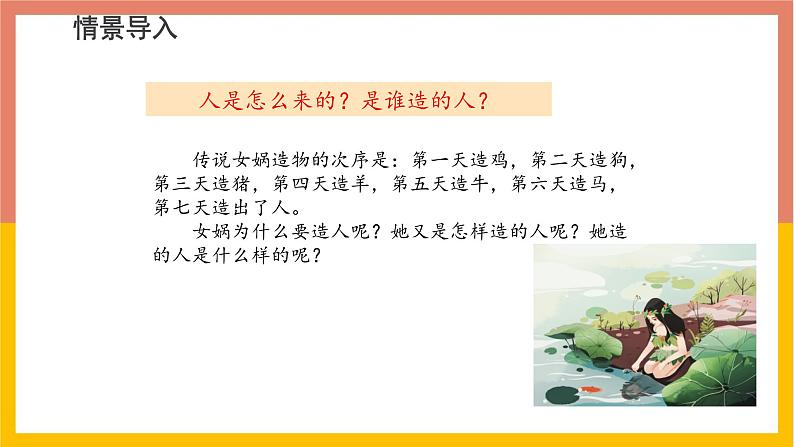 情景导入

人是怎么来的？是谁造的人？

传说女娲造物的次序是：第一天造鸡，第二天造狗，第三天造猪，第四天造羊，第五天造牛，第六天造马，第七天造出了人。

女娲为什么要造人呢？她又是怎样造的人呢？她造的人是什么样的呢？